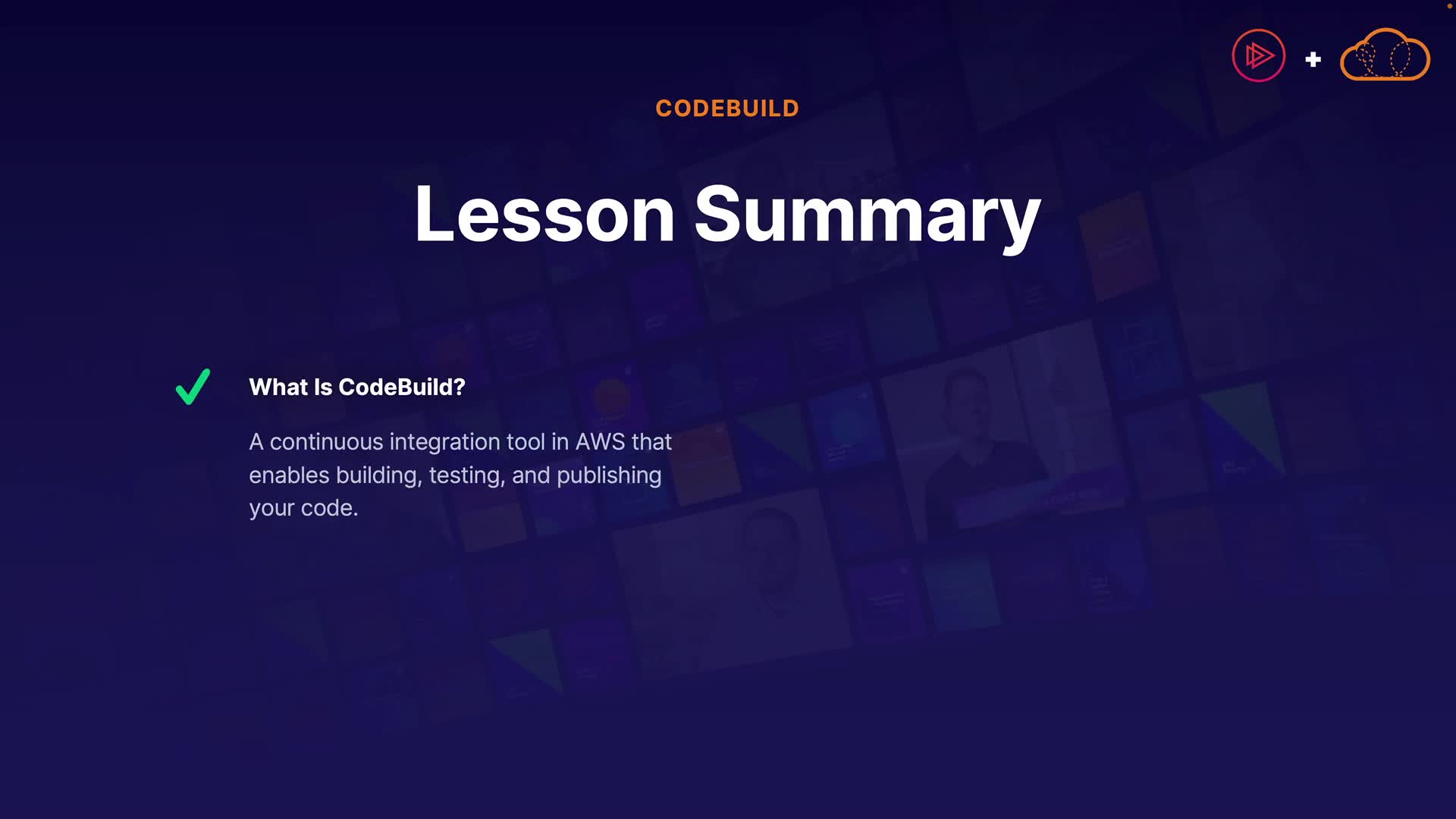 CODEBUILD

Lesson Summary

What Is CodeBuild?

A continuous integration tool in AWS that enables building, testing, and publishing your code.